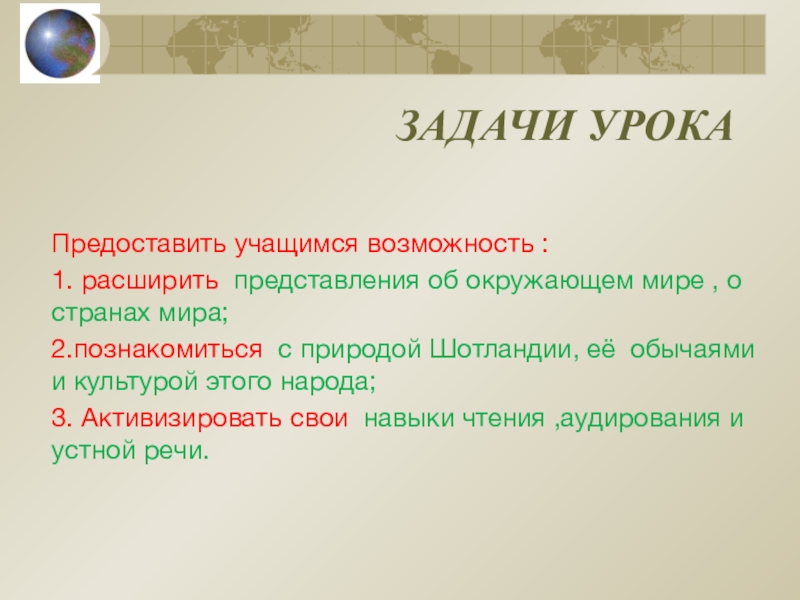 ЗАДАЧИ УРОКА

Предоставить учащимся возможность :

1. расширить представления об окружающем мире , о странах мира;

2.познакомиться с природой Шотландии, её обычаями и культурой этого народа;

3. Активизировать свои навыки чтения ,аудирования и устной речи.